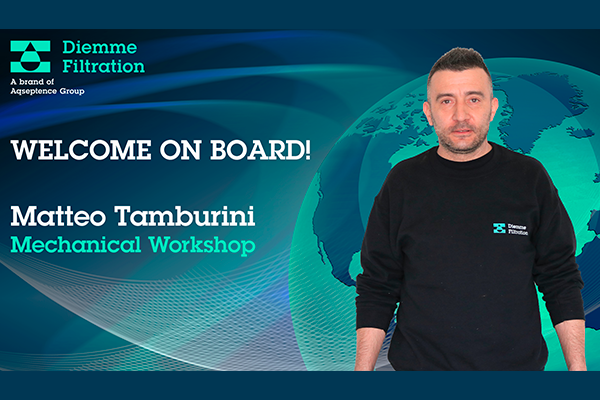 Diemme Filtration
A brand of Aqseptence Group

WELCOME ON BOARD!

Matteo Tamburini
Mechanical Workshop

Diemme Filtration